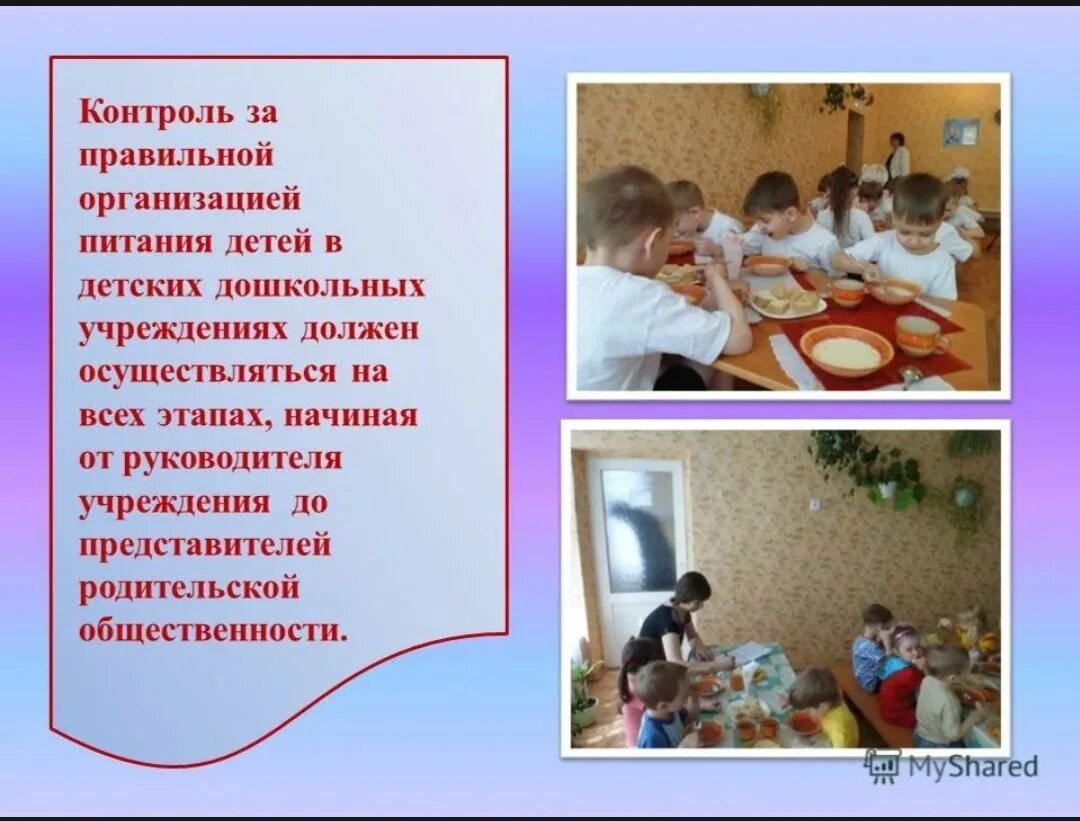 Контроль за правильной организацией питания детей в детских дошкольных учреждениях должен осуществляться на всех этапах, начиная от руководителя учреждения до представителей родительской общественности.

MyShared